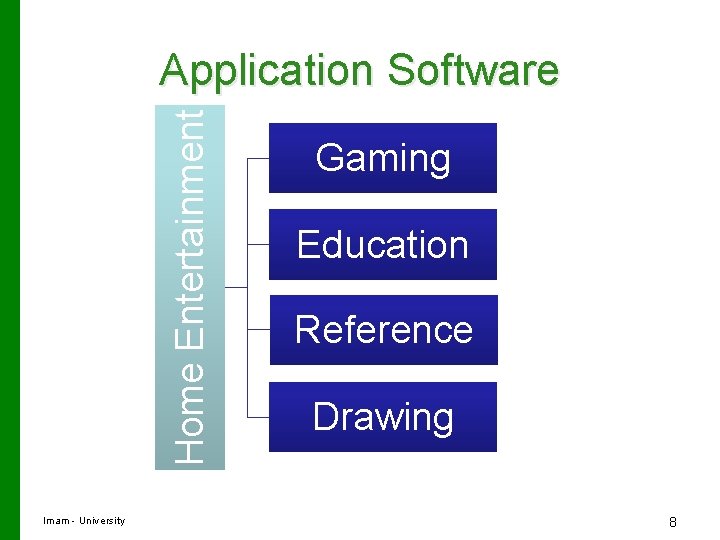 Application Software

Home Entertainment

Gaming

Education

Reference

Drawing

Imam - University

8